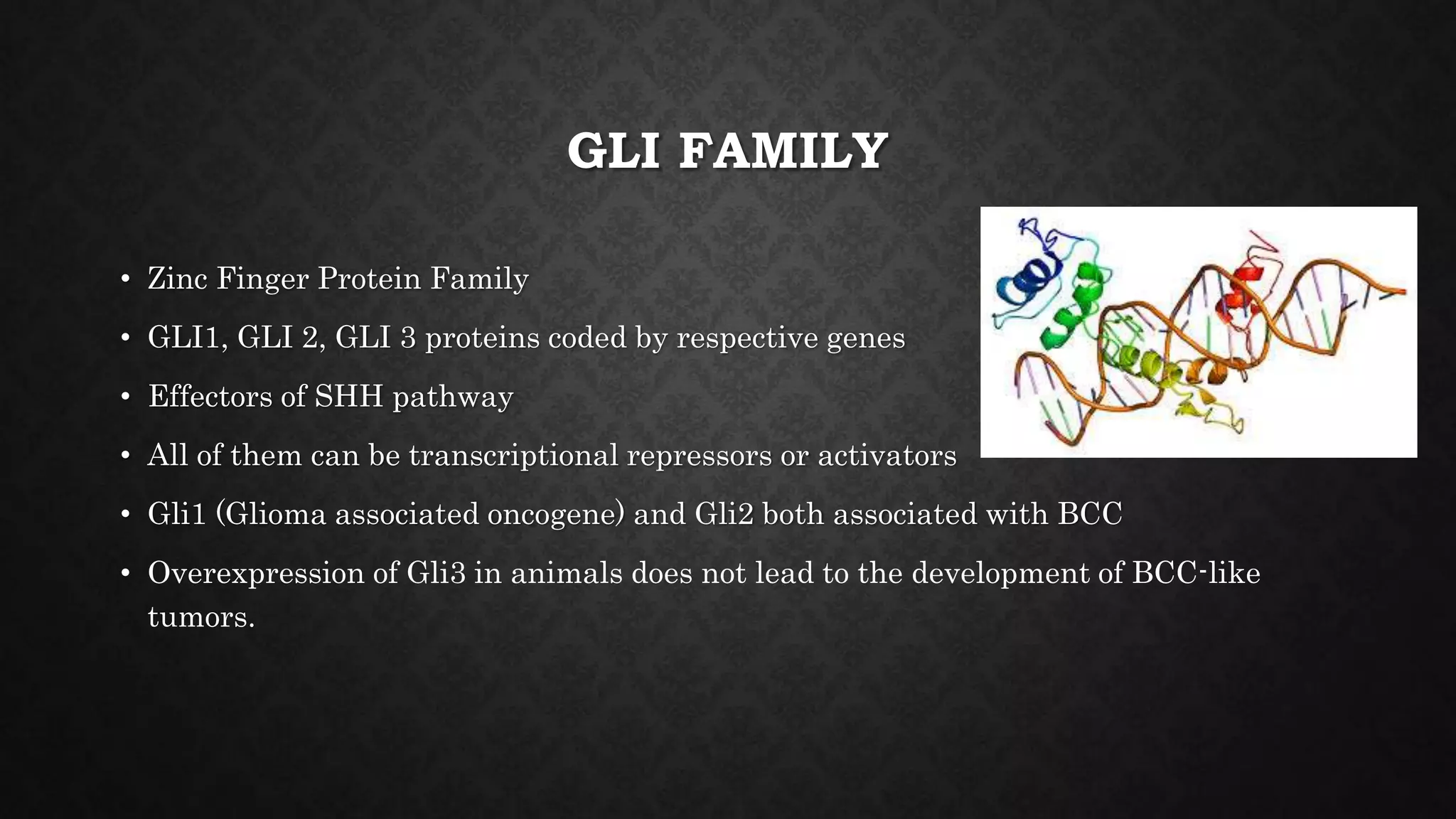 GLI FAMILY

• Zinc Finger Protein Family
• GLI1, GLI 2, GLI 3 proteins coded by respective genes
• Effectors of SHH pathway
• All of them can be transcriptional repressors or activators
• Gli1 (Glioma associated oncogene) and Gli2 both associated with BCC
• Overexpression of Gli3 in animals does not lead to the development of BCC-like tumors.